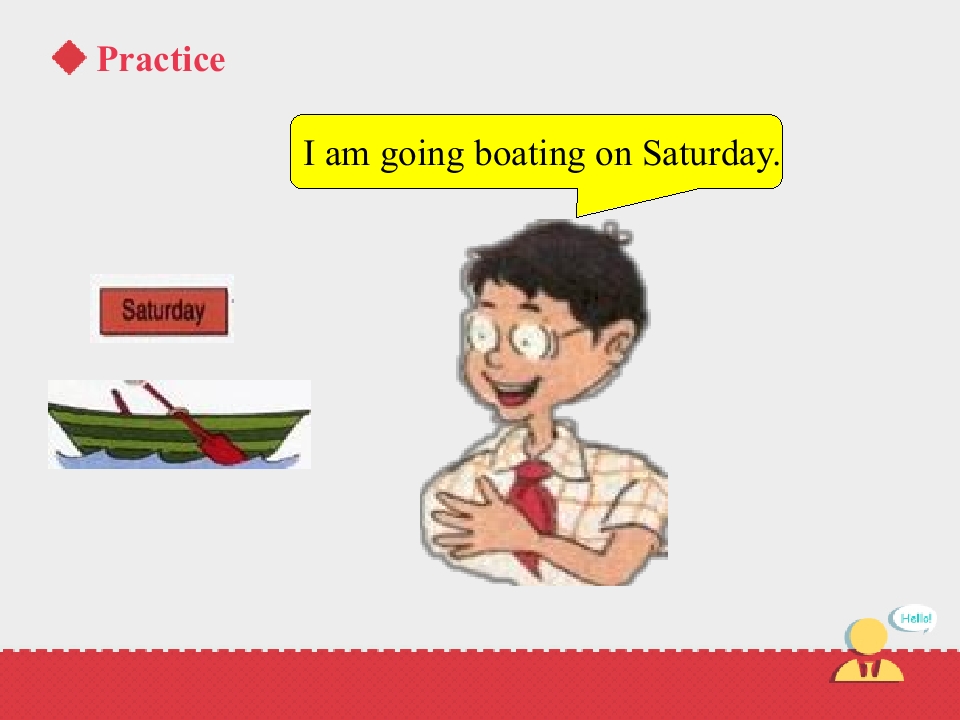 ◆ Practice

I am going boating on Saturday.

Saturday

Hello!